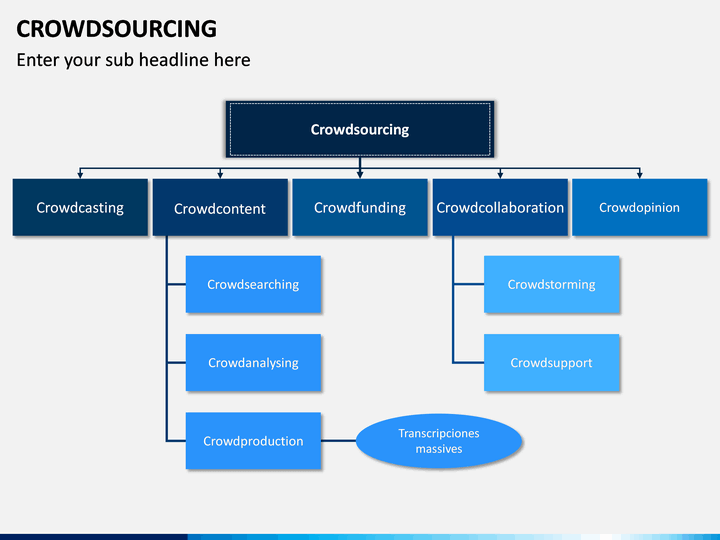 CROWDSOURCING
Enter your sub headline here

Crowdsourcing

Crowdcasting

Crowdcontent

Crowdfunding

Crowdcollaboration

Crowdopinion

Crowdsearching

Crowdanalysing

Crowdproduction

Transcripciones massives

Crowdstorming

Crowdsupport